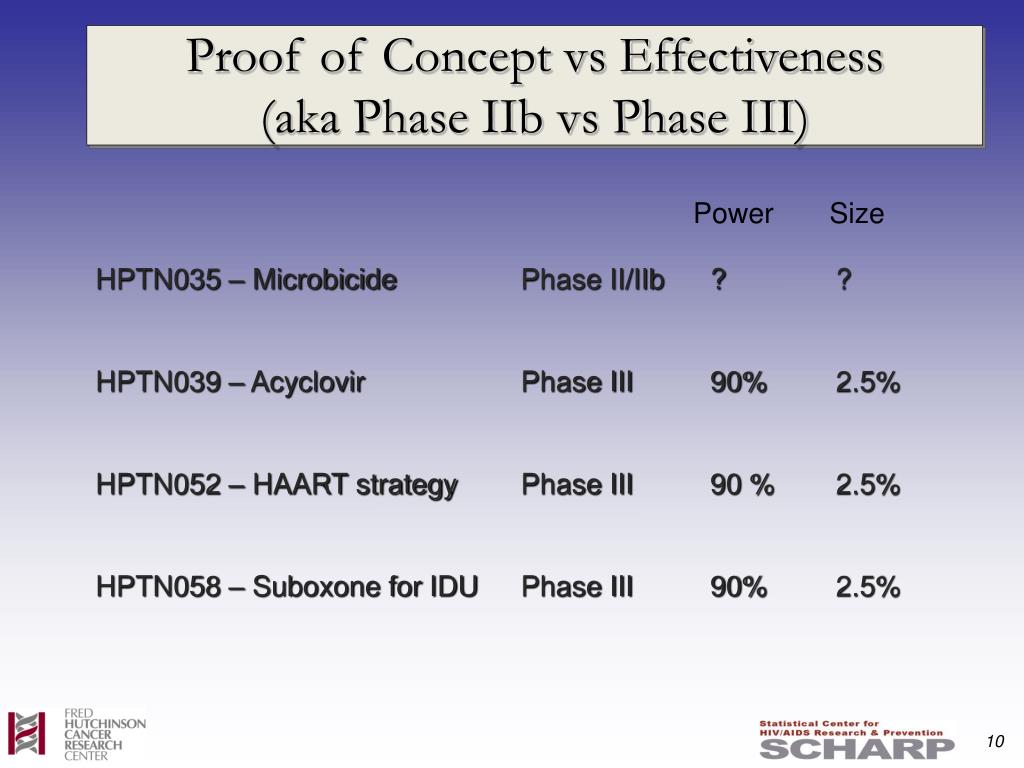 Proof of Concept vs Effectiveness
(aka Phase IIb vs Phase III)

| | | Power | Size |
|---|---|---|---|
| HPTN035 – Microbicide | Phase II/IIb | ? | ? |
| HPTN039 – Acyclovir | Phase III | 90% | 2.5% |
| HPTN052 – HAART strategy | Phase III | 90 % | 2.5% |
| HPTN058 – Suboxone for IDU | Phase III | 90% | 2.5% |

FRED HUTCHINSON CANCER RESEARCH CENTER

Statistical Center for HIV/AIDS Research & Prevention
SCHARP

10